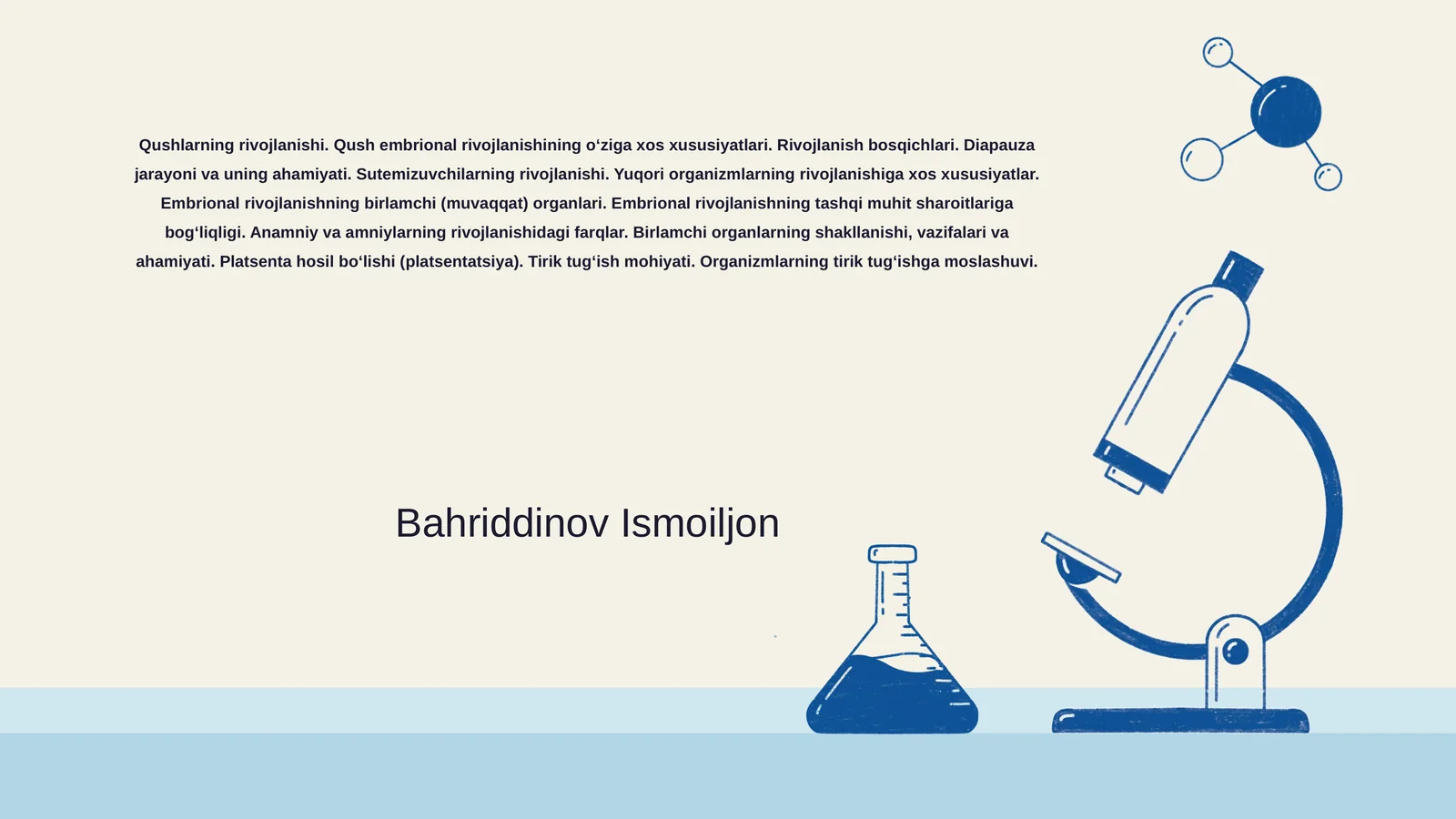 Qushlarning rivojlanishi. Qush embrional rivojlanishining o‘ziga xos xususiyatlari. Rivojlanish bosqichlari. Diapauza jarayoni va uning ahamiyati. Sutemizuvchilarning rivojlanishi. Yuqori organizmlarning rivojlanishiga xos xususiyatlar. Embrional rivojlanishning birlamchi (muvaqqat) organlari. Embrional rivojlanishning tashqi muhit sharoitlariga bog‘liqligi. Anamniy va amniylarning rivojlanishidagi farqlar. Birlamchi organlarning shakllanishi, vazifalari va ahamiyati. Platsenta hosil bo‘lishi (platsentatsiya). Tirik tug‘ish mohiyati. Organizmlarning tirik tug‘ishga moslashuvi.

Bahriddinov Ismoiljon